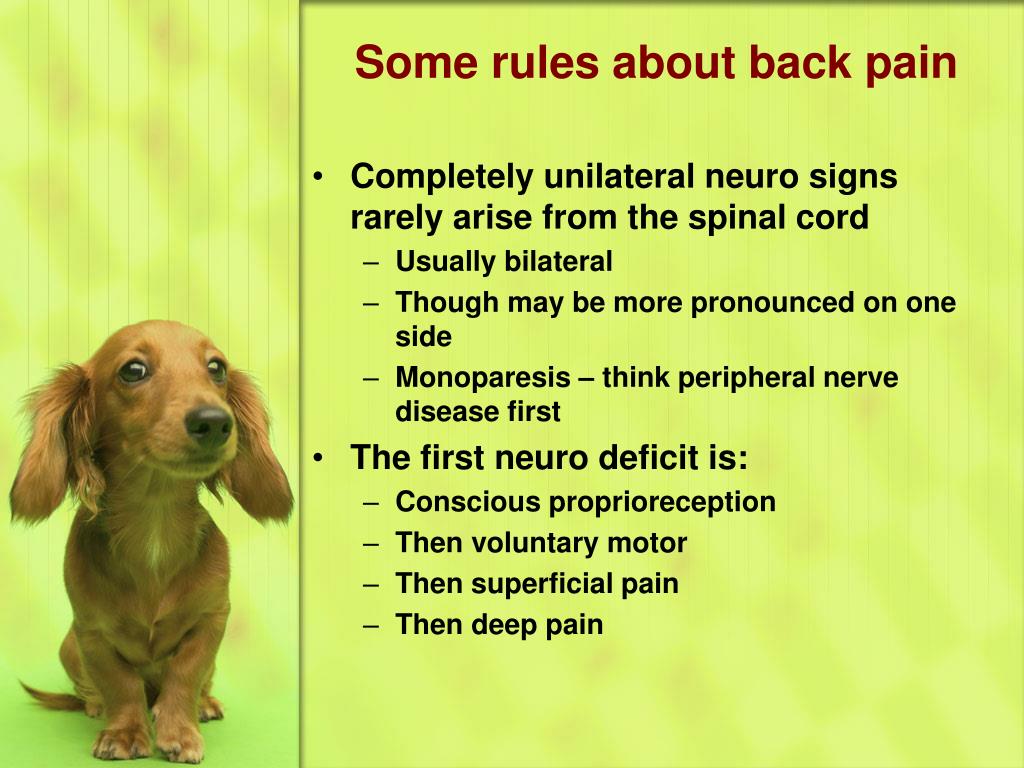 Some rules about back pain

• Completely unilateral neuro signs rarely arise from the spinal cord
– Usually bilateral
– Though may be more pronounced on one side
– Monoparesis – think peripheral nerve disease first

• The first neuro deficit is:
– Conscious proprioreception
– Then voluntary motor
– Then superficial pain
– Then deep pain